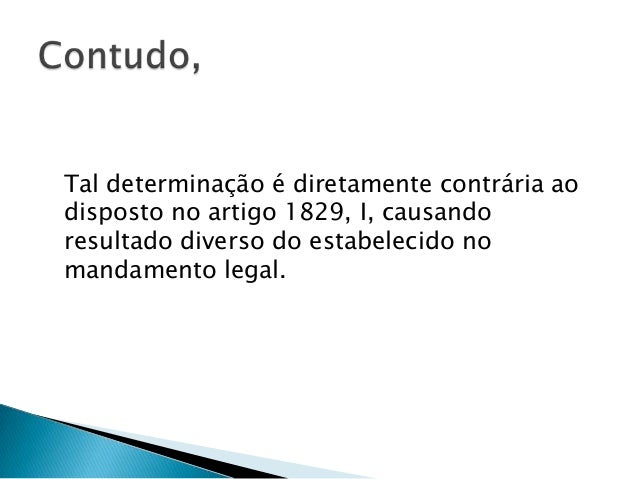 Contudo,

Tal determinação é diretamente contrária ao disposto no artigo 1829, I, causando resultado diverso do estabelecido no mandamento legal.